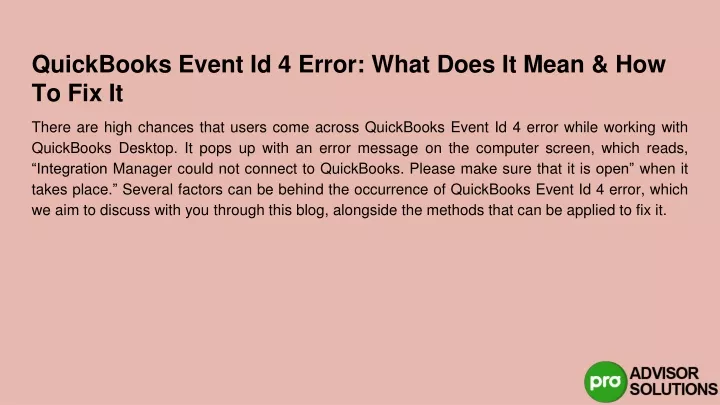 QuickBooks Event Id 4 Error: What Does It Mean & How To Fix It

There are high chances that users come across QuickBooks Event Id 4 error while working with QuickBooks Desktop. It pops up with an error message on the computer screen, which reads, “Integration Manager could not connect to QuickBooks. Please make sure that it is open” when it takes place.” Several factors can be behind the occurrence of QuickBooks Event Id 4 error, which we aim to discuss with you through this blog, alongside the methods that can be applied to fix it.

pro ADVISOR SOLUTIONS